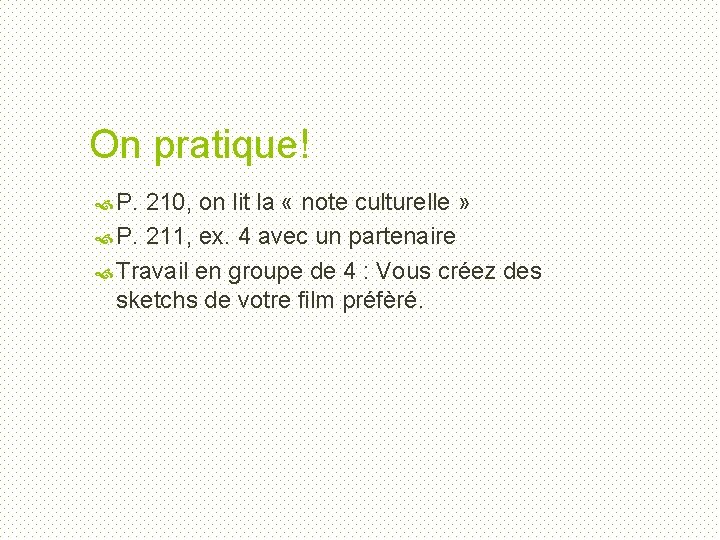 On pratique!

P. 210, on lit la « note culturelle »

P. 211, ex. 4 avec un partenaire

Travail en groupe de 4 : Vous créez des sketchs de votre film préfèré.